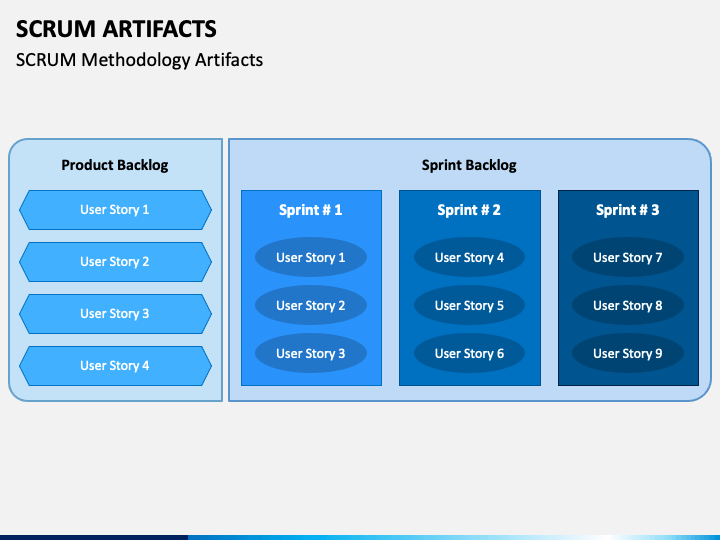 SCRUM ARTIFACTS

SCRUM Methodology Artifacts

Product Backlog

User Story 1

User Story 2

User Story 3

User Story 4

Sprint Backlog

Sprint # 1

User Story 1

User Story 2

User Story 3

Sprint # 2

User Story 4

User Story 5

User Story 6

Sprint # 3

User Story 7

User Story 8

User Story 9